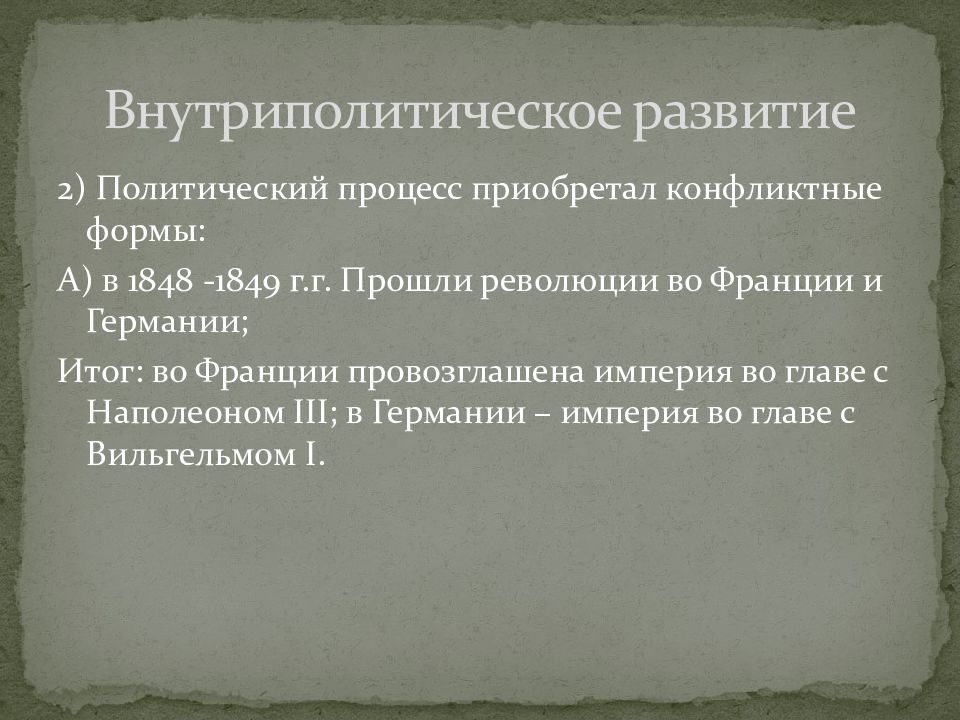 Внутриполитическое развитие

2) Политический процесс приобретал конфликтные формы:

А) в 1848 -1849 г.г. Прошли революции во Франции и Германии;

Итог: во Франции провозглашена империя во главе с Наполеоном III; в Германии – империя во главе с Вильгельмом I.